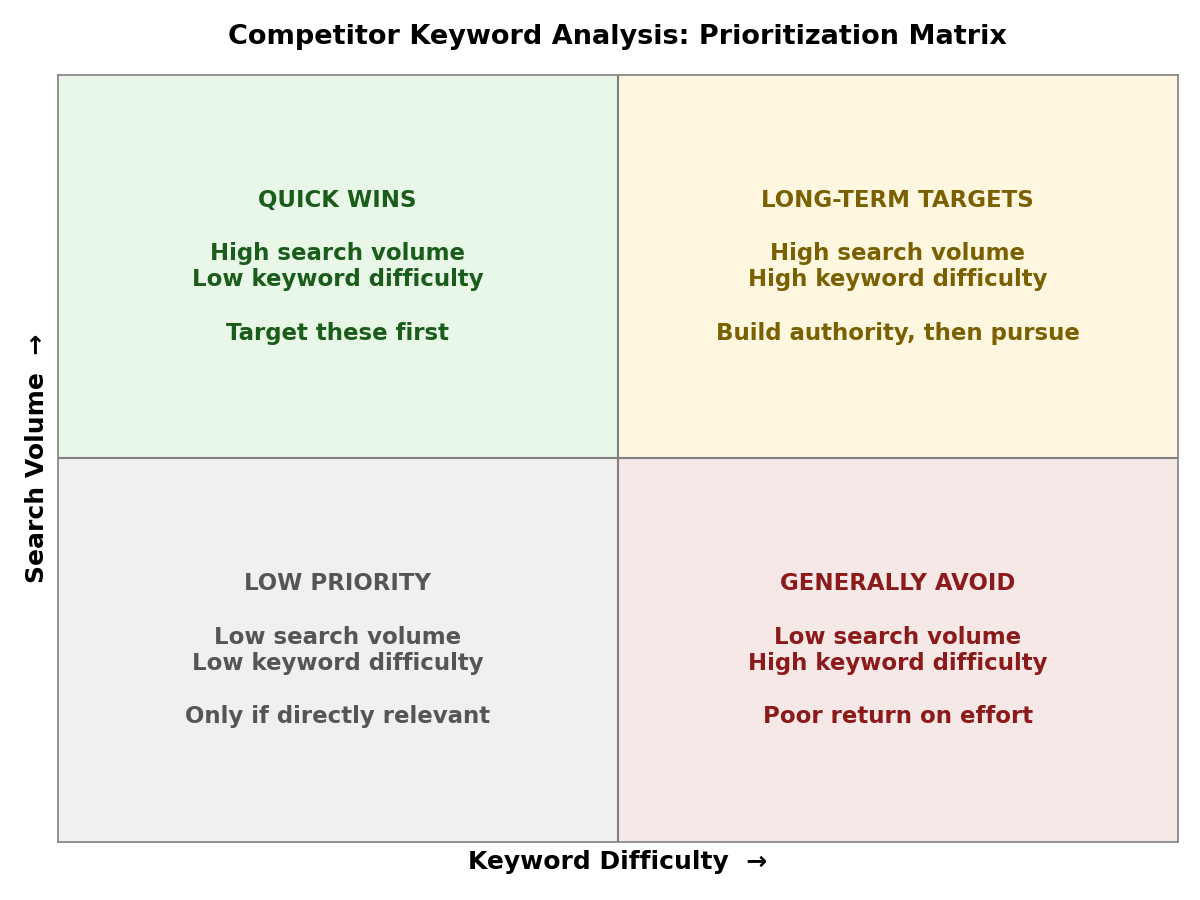 Competitor Keyword Analysis: Prioritization Matrix

Search Volume →

QUICK WINS

High search volume
Low keyword difficulty

Target these first

LONG-TERM TARGETS

High search volume
High keyword difficulty

Build authority, then pursue

LOW PRIORITY

Low search volume
Low keyword difficulty

Only if directly relevant

GENERALLY AVOID

Low search volume
High keyword difficulty

Poor return on effort

Keyword Difficulty →